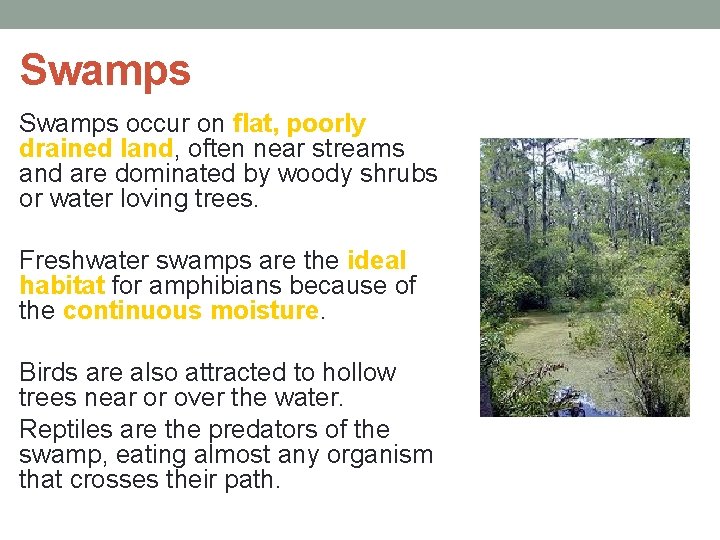 Swamps

Swamps occur on flat, poorly drained land, often near streams and are dominated by woody shrubs or water loving trees.

Freshwater swamps are the ideal habitat for amphibians because of the continuous moisture.

Birds are also attracted to hollow trees near or over the water.

Reptiles are the predators of the swamp, eating almost any organism that crosses their path.